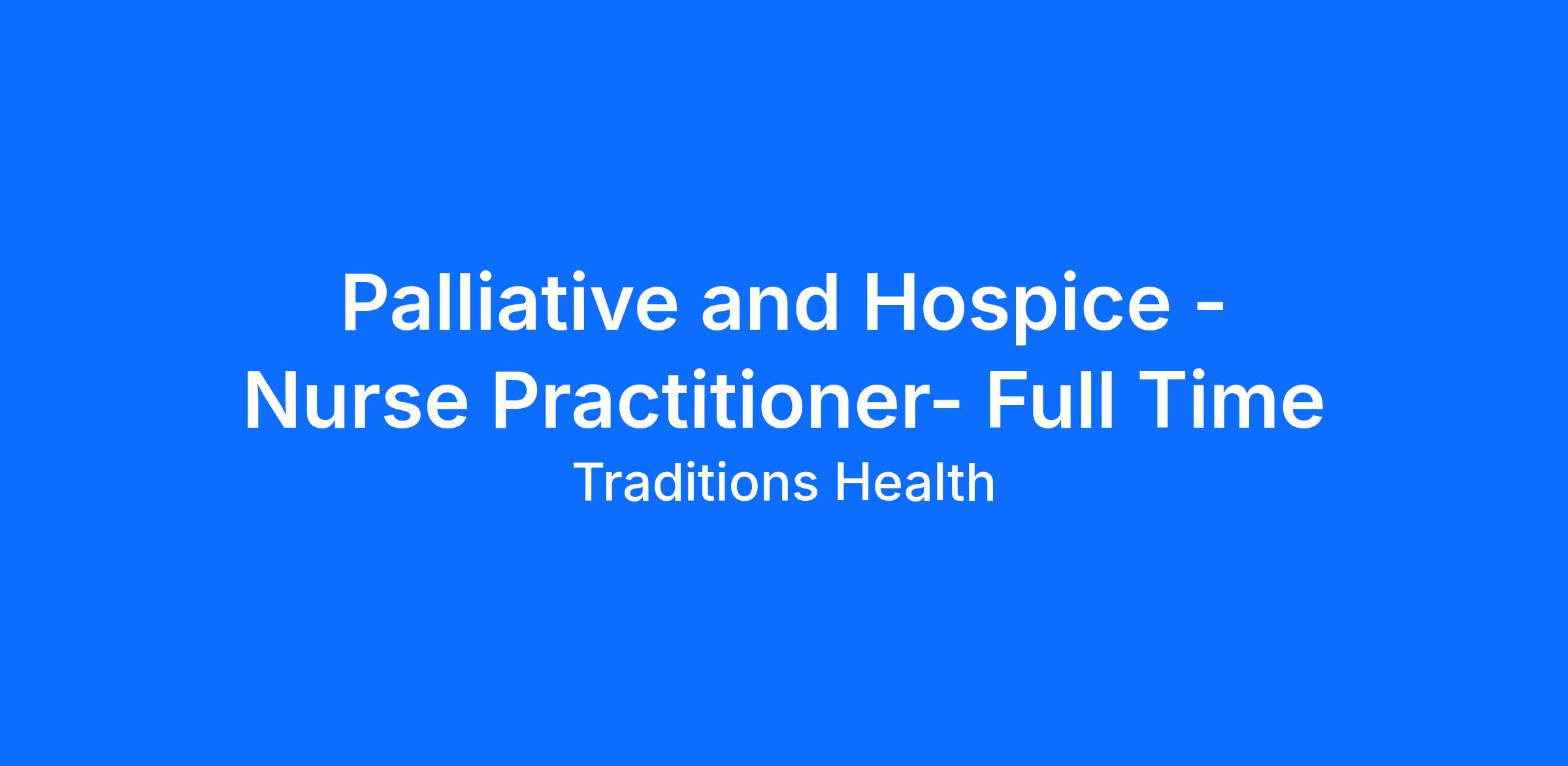 Palliative and Hospice - Nurse Practitioner- Full Time

Traditions Health